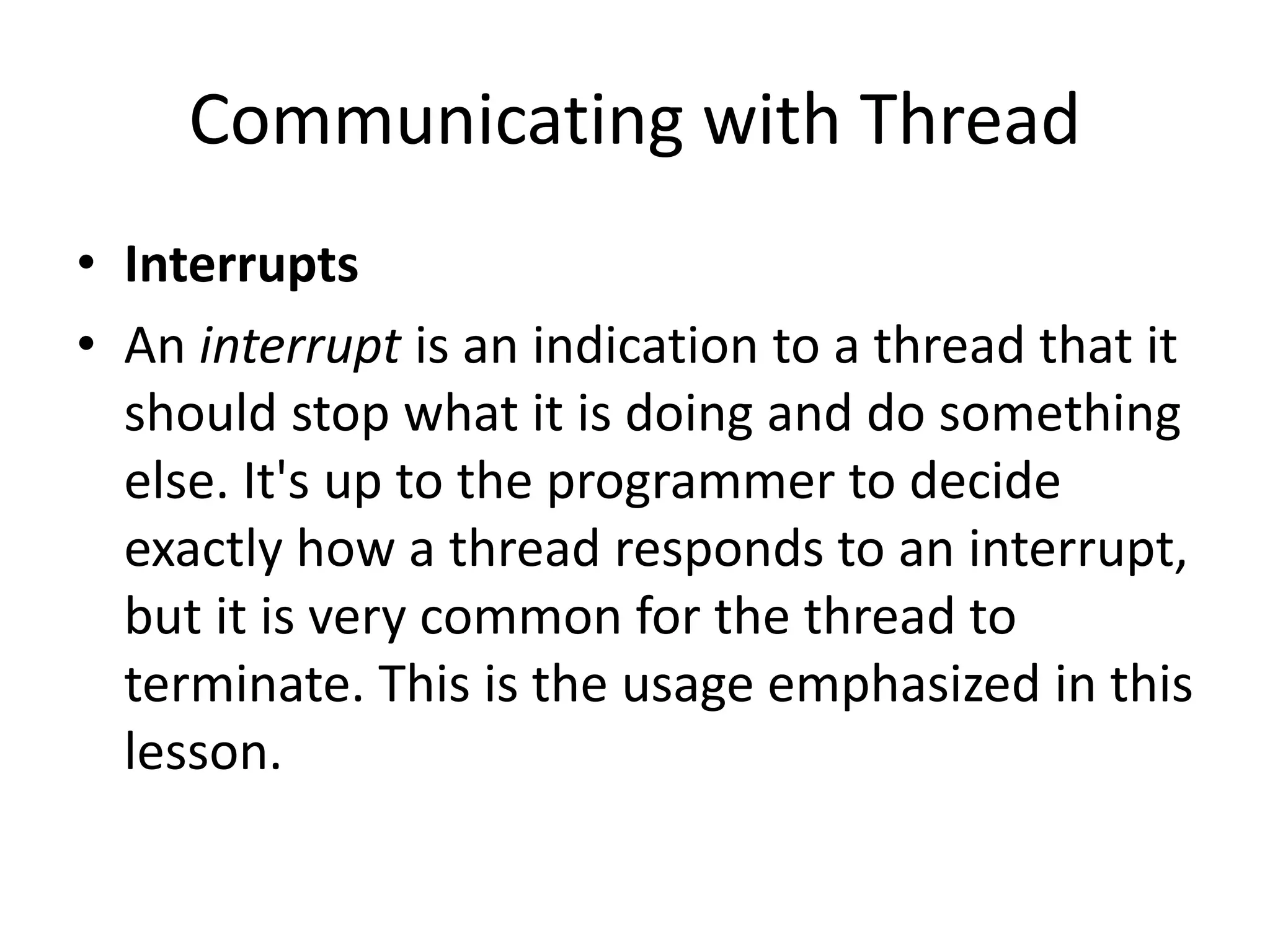 Communicating with Thread

• Interrupts
• An interrupt is an indication to a thread that it should stop what it is doing and do something else. It's up to the programmer to decide exactly how a thread responds to an interrupt, but it is very common for the thread to terminate. This is the usage emphasized in this lesson.